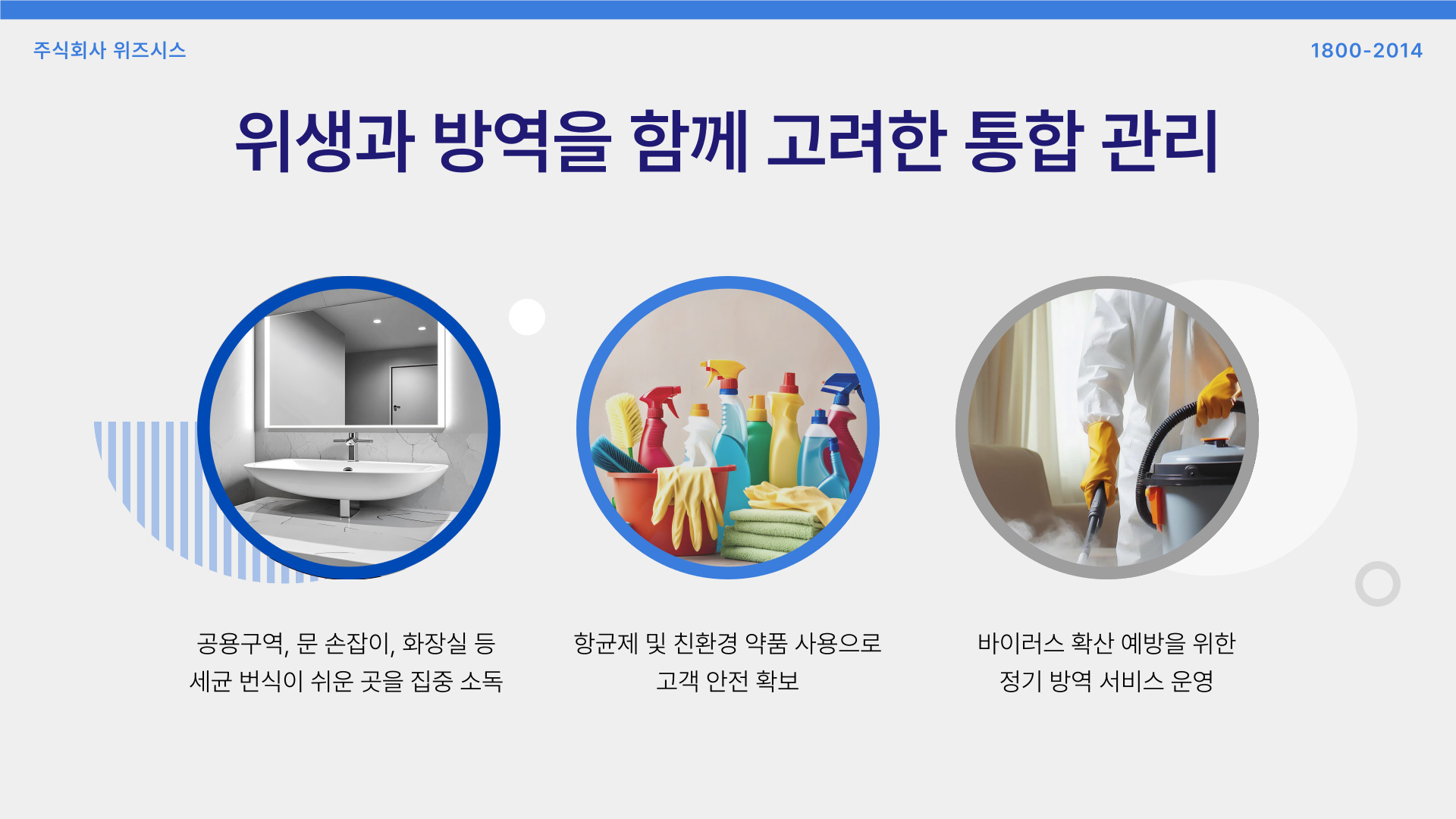 주식회사 위즈시스

1800-2014

위생과 방역을 함께 고려한 통합 관리

공용구역, 문 손잡이, 화장실 등
세균 번식이 쉬운 곳을 집중 소독

항균제 및 친환경 약품 사용으로
고객 안전 확보

바이러스 확산 예방을 위한
정기 방역 서비스 운영